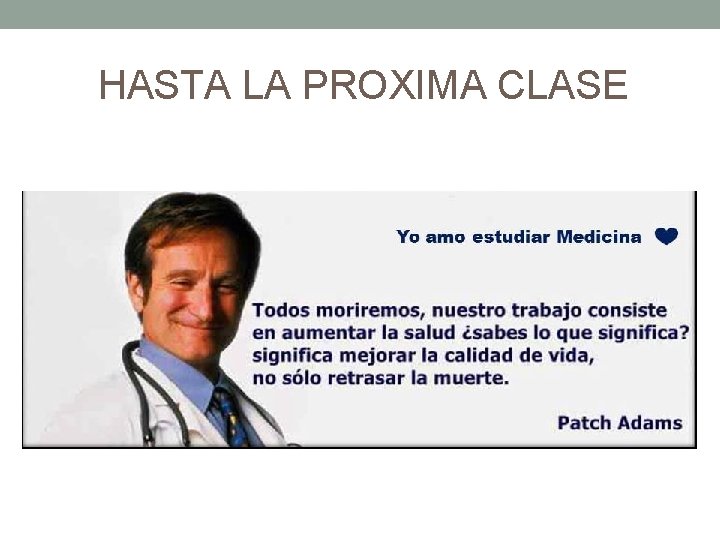 HASTA LA PROXIMA CLASE

Yo amo estudiar Medicina

Todos moriremos, nuestro trabajo consiste en aumentar la salud ¿sabes lo que significa? significa mejorar la calidad de vida, no sólo retrasar la muerte.

Patch Adams